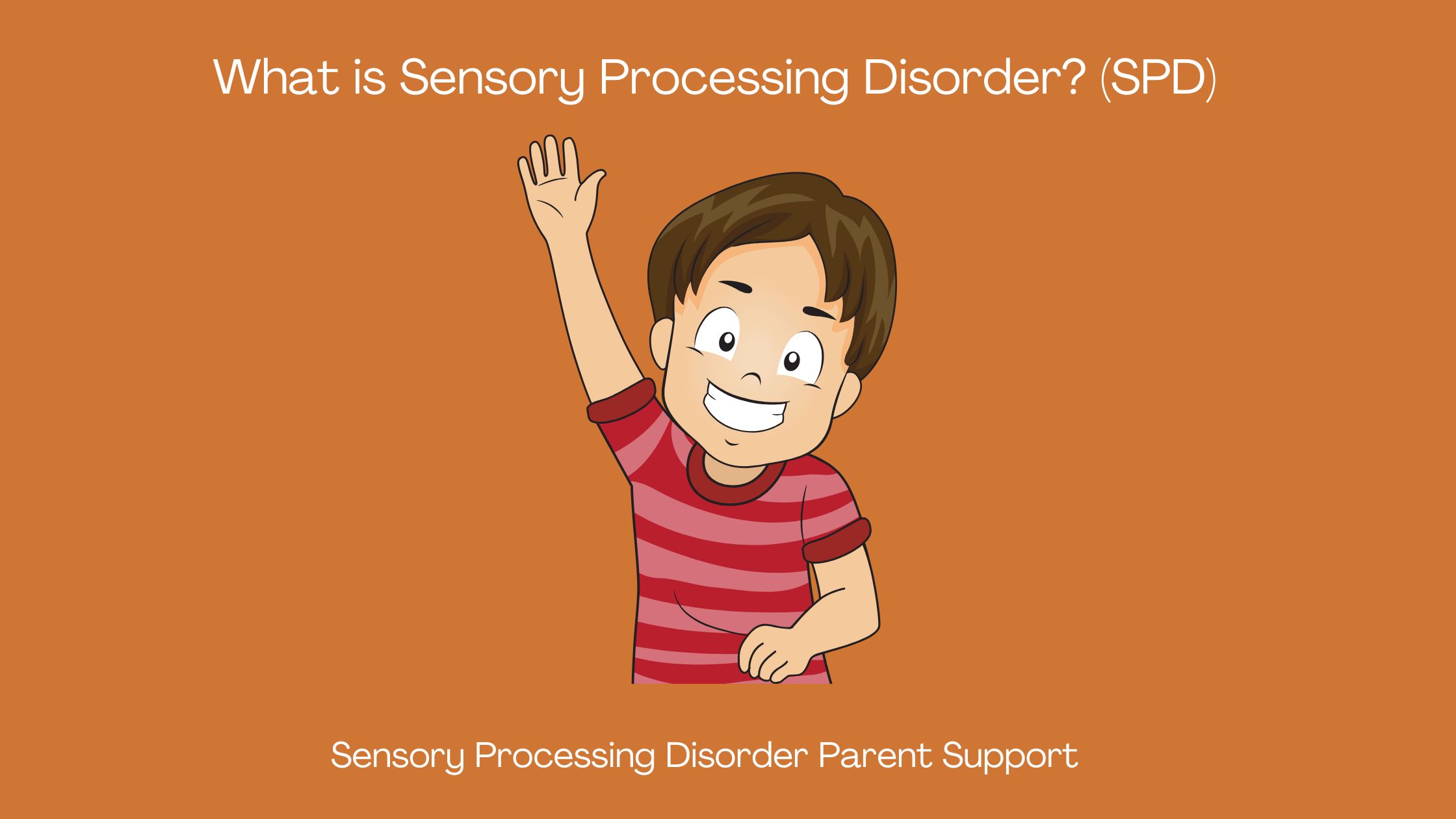 What is Sensory Processing Disorder? (SPD)

Sensory Processing Disorder Parent Support